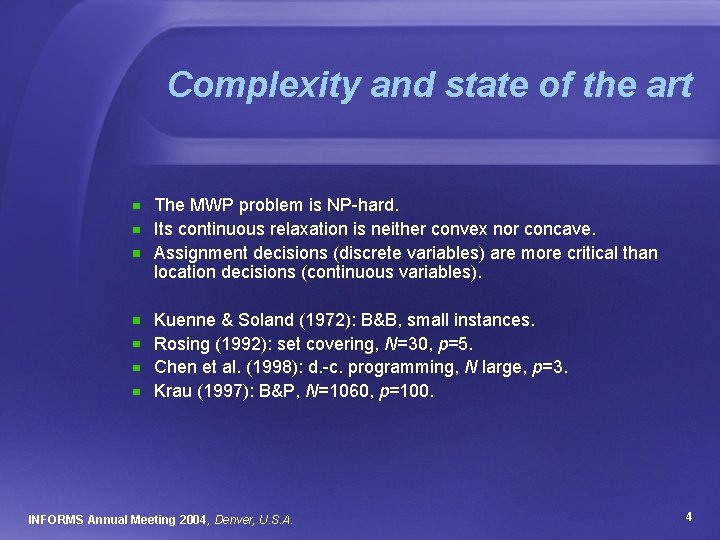 Complexity and state of the art

- The MWP problem is NP-hard.
- Its continuous relaxation is neither convex nor concave.
- Assignment decisions (discrete variables) are more critical than location decisions (continuous variables).

- Kuenne & Soland (1972): B&B, small instances.
- Rosing (1992): set covering, $N$=30, $p$=5.
- Chen et al. (1998): d.-c. programming, $N$ large, $p$=3.
- Krau (1997): B&P, $N$=1060, $p$=100.

INFORMS Annual Meeting 2004, Denver, U.S.A.

4